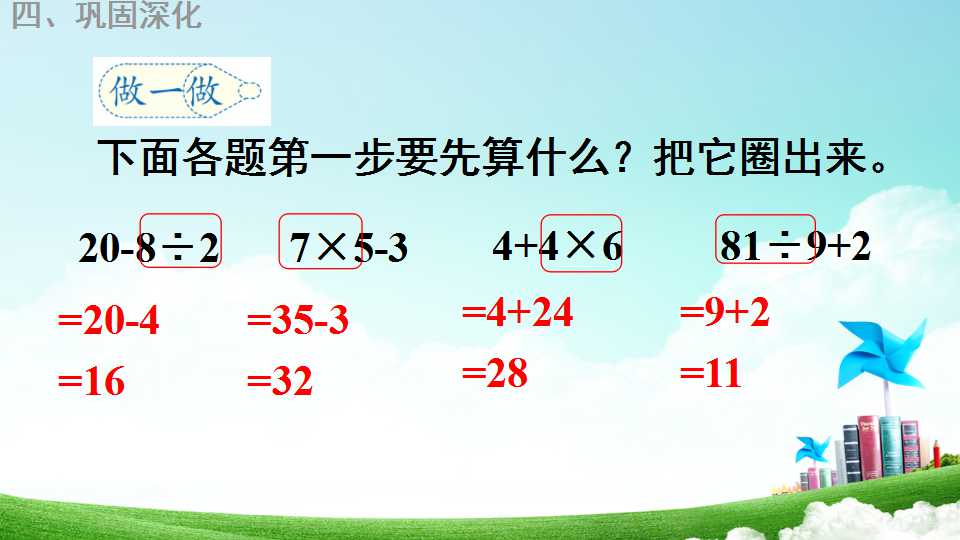 四、巩固深化

做一做

下面各题第一步要先算什么？把它圈出来。

$20-8\div2$
$=20-4$
$=16$

$7\times5-3$
$=35-3$
$=32$

$4+4\times6$
$=4+24$
$=28$

$81\div9+2$
$=9+2$
$=11$